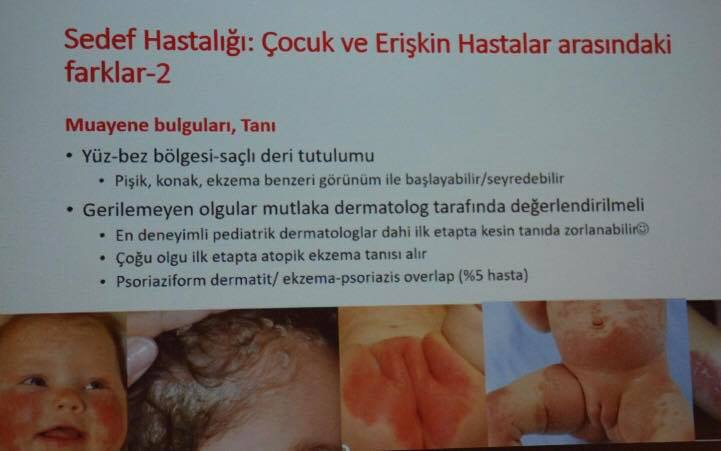 Sedef Hastalığı: Çocuk ve Erişkin Hastalar arasındaki farklar-2

Muayene bulguları, Tanı

• Yüz-bez bölgesi-saçlı deri tutulumu
  • Pişik, konak, ekzema benzeri görünüm ile başlayabilir/seyredebilir
• Gerilemeyen olgular mutlaka dermatolog tarafında değerlendirilmeli
  • En deneyimli pediatrik dermatologlar dahi ilk etapta kesin tanıda zorlanabilir☺
  • Çoğu olgu ilk etapta atopik ekzema tanısı alır
  • Psoriaziform dermatit/ ekzema-psoriazis overlap (%5 hasta)